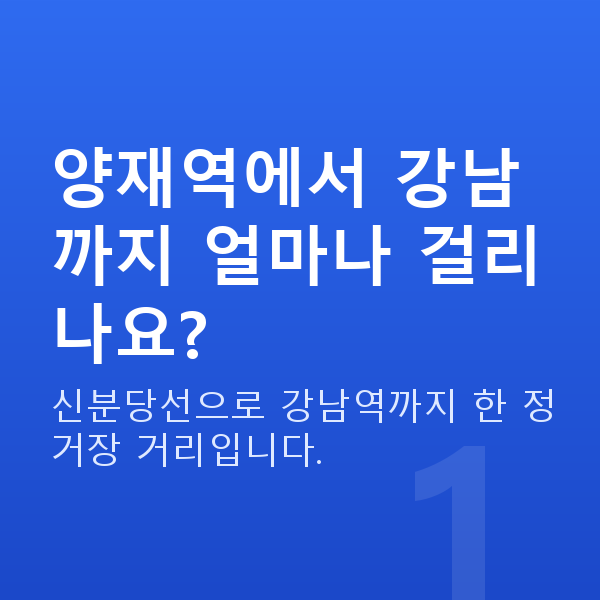 양재역에서 강남까지 얼마나 걸리나요?

신분당선으로 강남역까지 한 정거장 거리입니다.

1